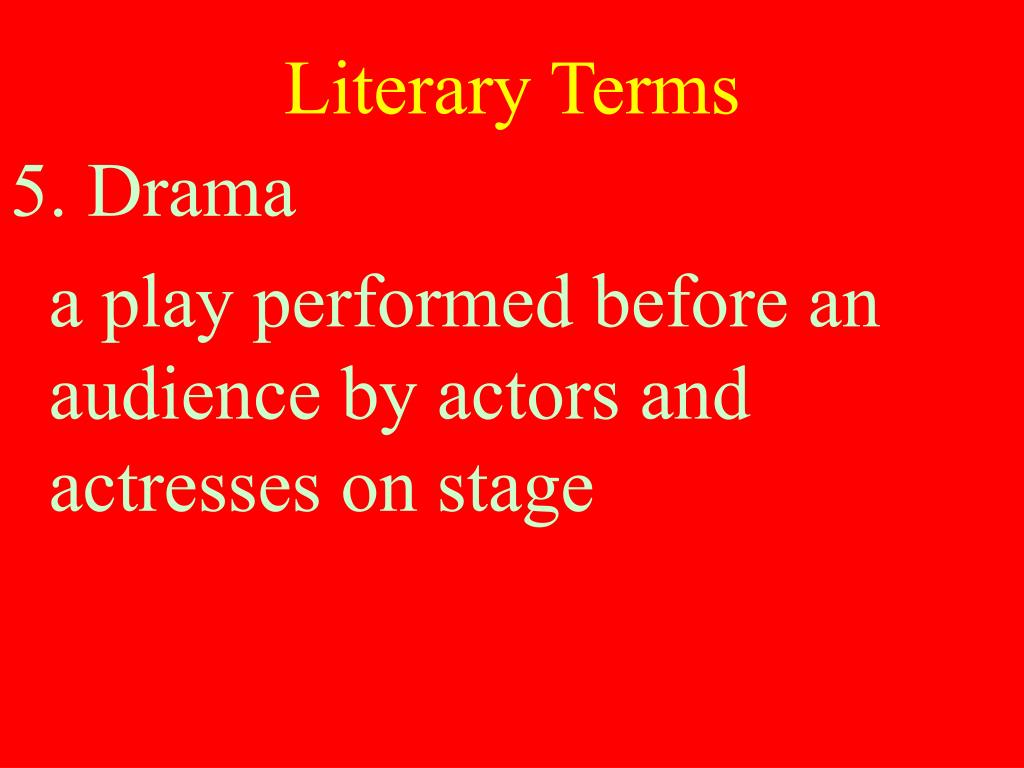 Literary Terms

5. Drama

a play performed before an audience by actors and actresses on stage